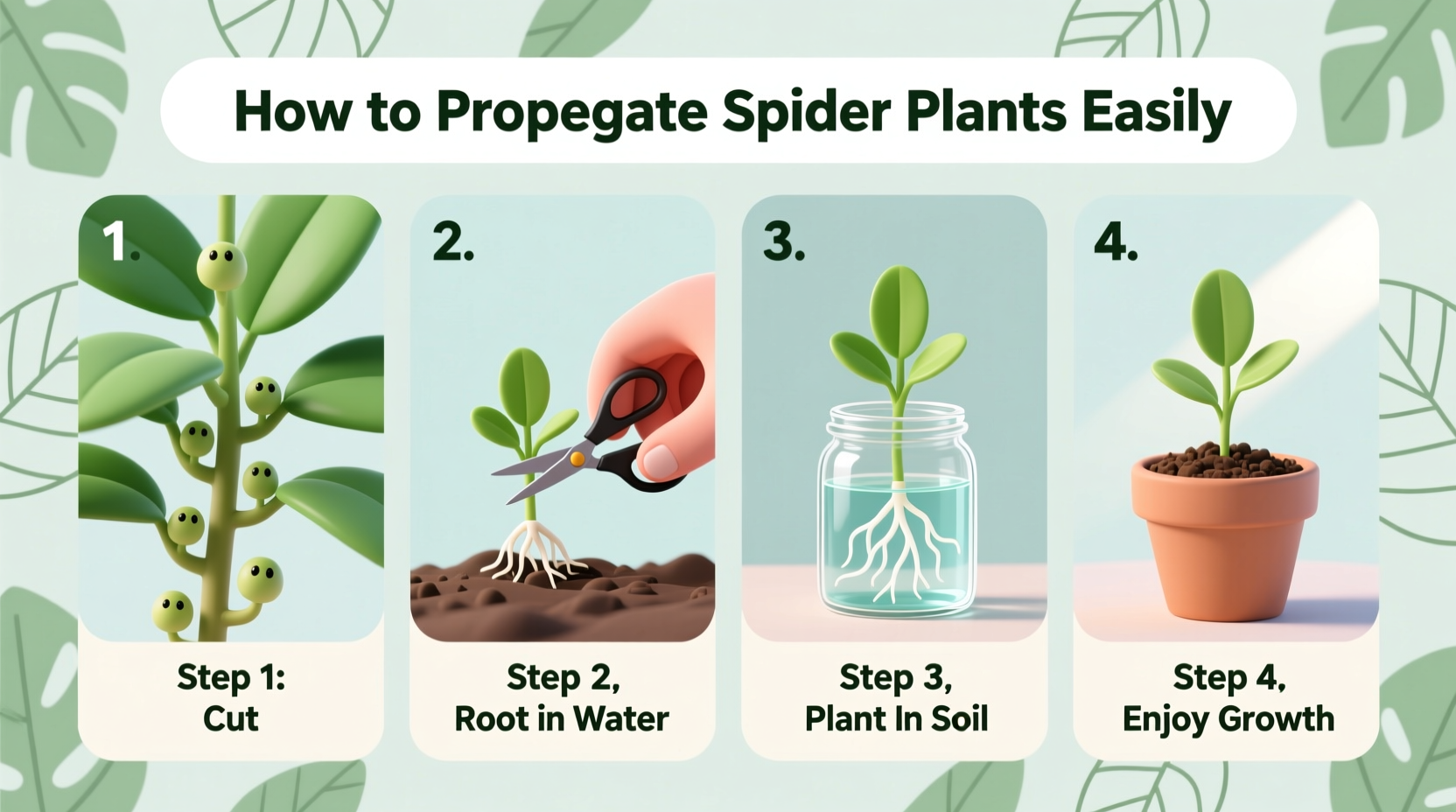 How to Propegate Spider Plants Easily

1.

Step 1:
Cut

2.

Step 2,
Root in Water

3.

Step 3,
Plant In Soil

4.

Step 4,
Enjoy Growth